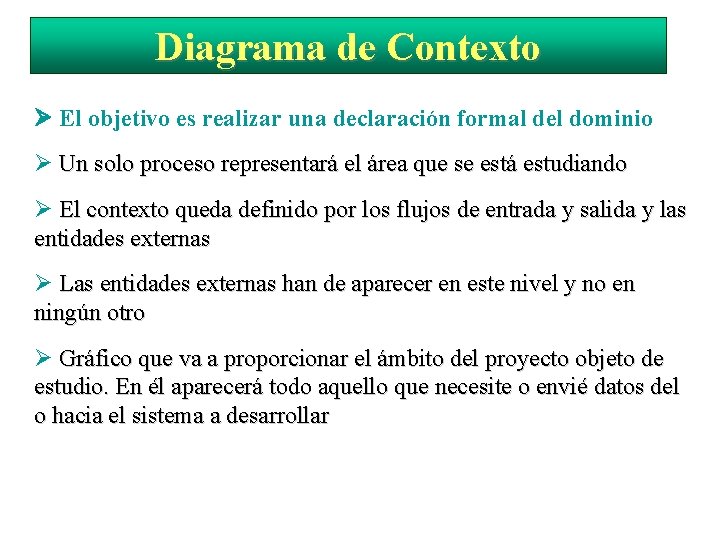 Diagrama de Contexto

➤ El objetivo es realizar una declaración formal del dominio

➤ Un solo proceso representará el área que se está estudiando

➤ El contexto queda definido por los flujos de entrada y salida y las entidades externas

➤ Las entidades externas han de aparecer en este nivel y no en ningún otro

➤ Gráfico que va a proporcionar el ámbito del proyecto objeto de estudio. En él aparecerá todo aquello que necesite o envié datos del o hacia el sistema a desarrollar